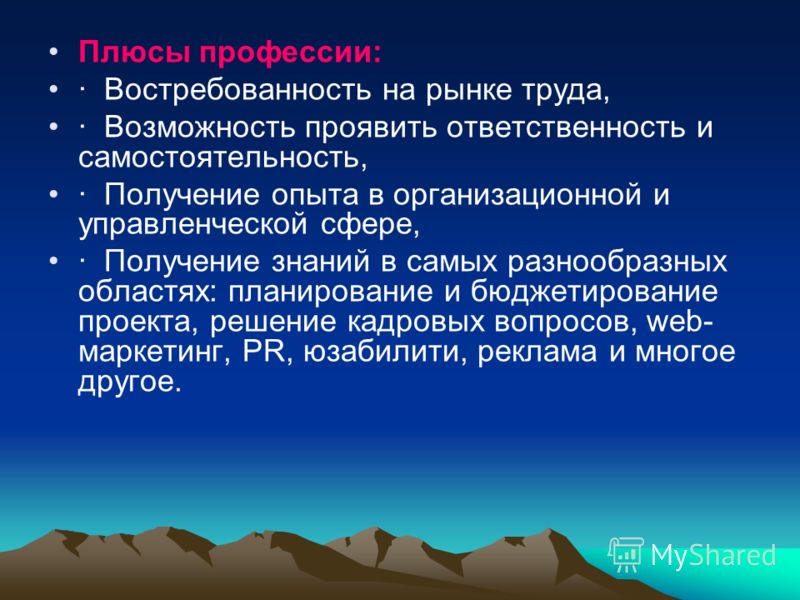 • Плюсы профессии:
• · Востребованность на рынке труда,
• · Возможность проявить ответственность и самостоятельность,
• · Получение опыта в организационной и управленческой сфере,
• · Получение знаний в самых разнообразных областях: планирование и бюджетирование проекта, решение кадровых вопросов, web-маркетинг, PR, юзабилити, реклама и многое другое.

MyShared